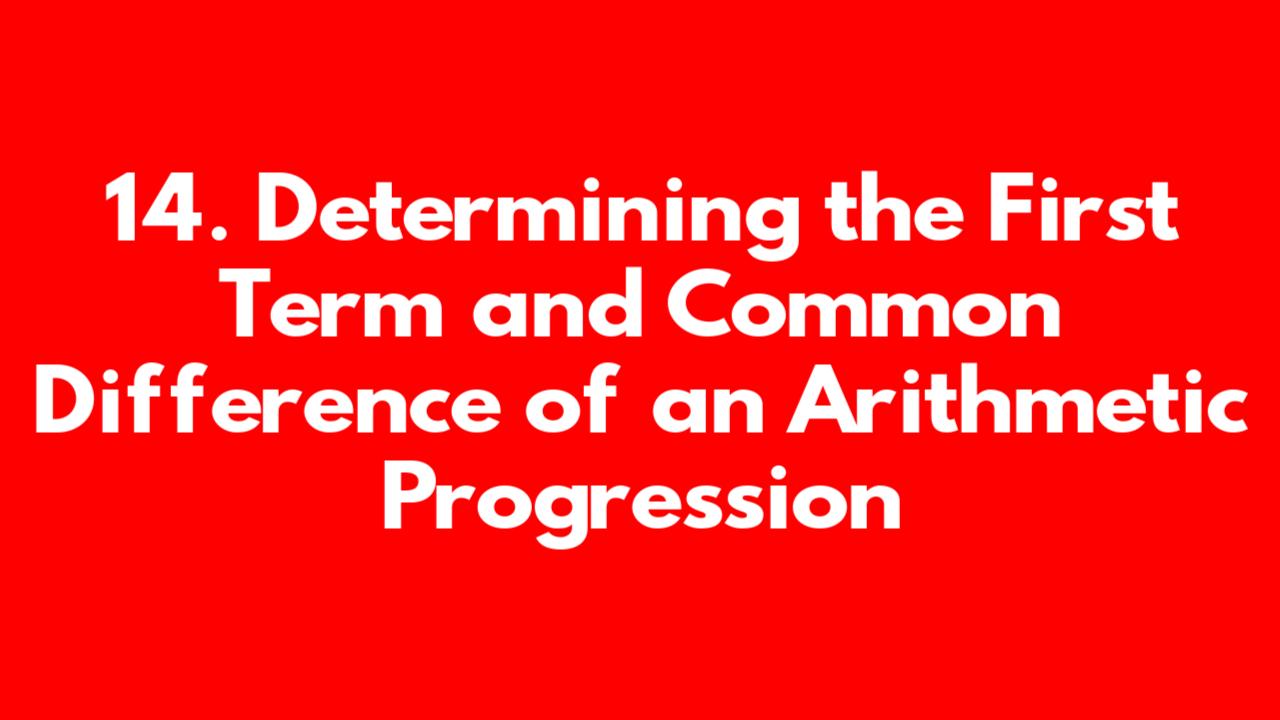 14. Determining the First Term and Common Difference of an Arithmetic Progression